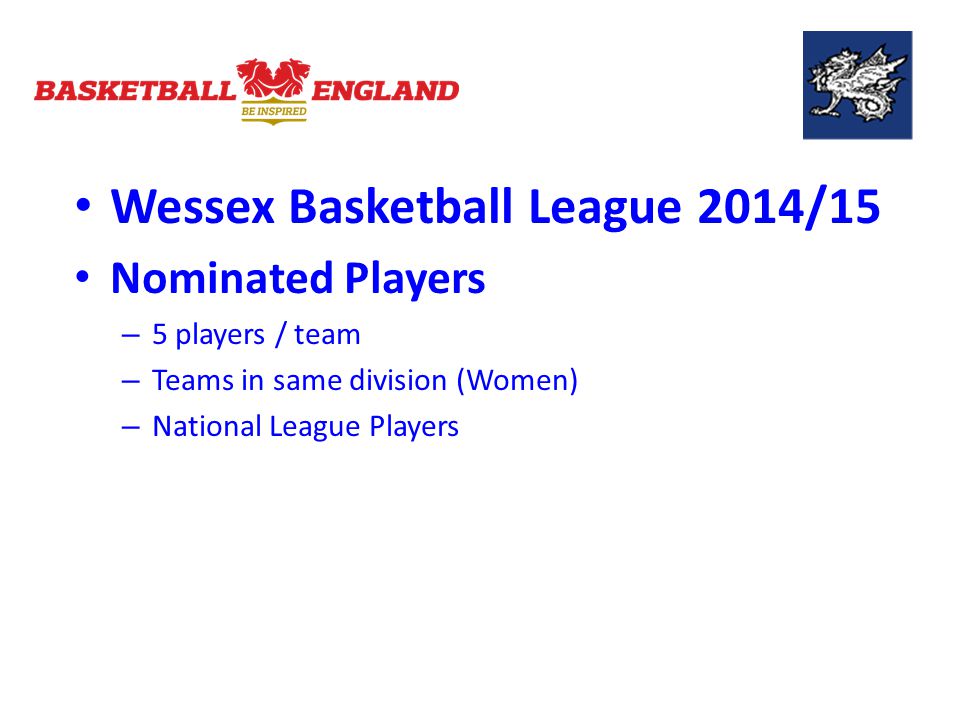 BASKETBALL ENGLAND
BE INSPIRED

• Wessex Basketball League 2014/15
• Nominated Players
– 5 players / team
– Teams in same division (Women)
– National League Players